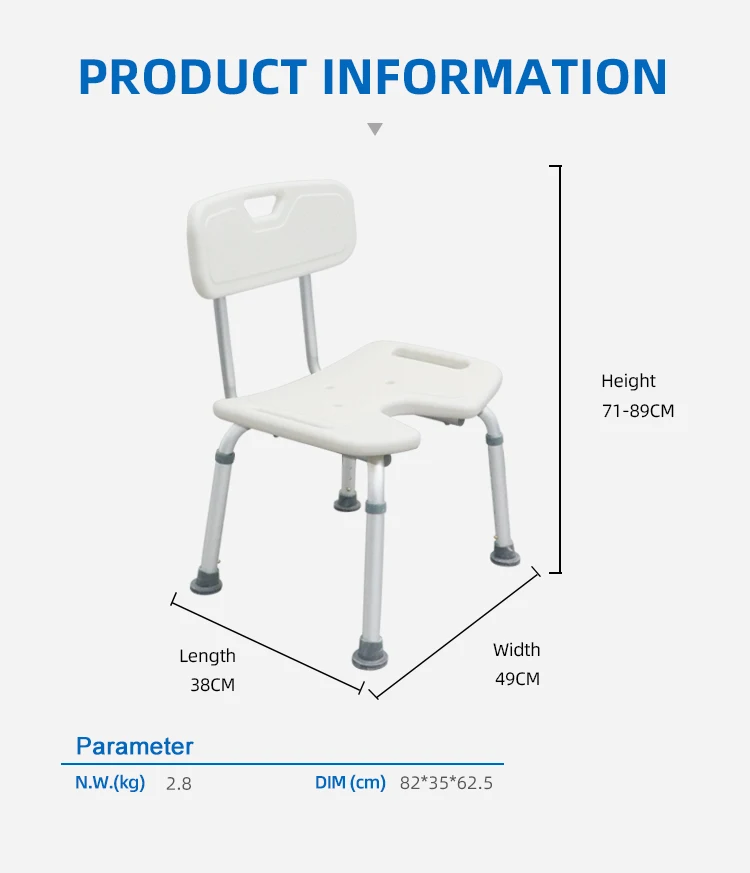 PRODUCT INFORMATION

Height
71-89CM

Length
38CM

Width
49CM

Parameter

N.W.(kg) 2.8 DIM (cm) 82*35*62.5